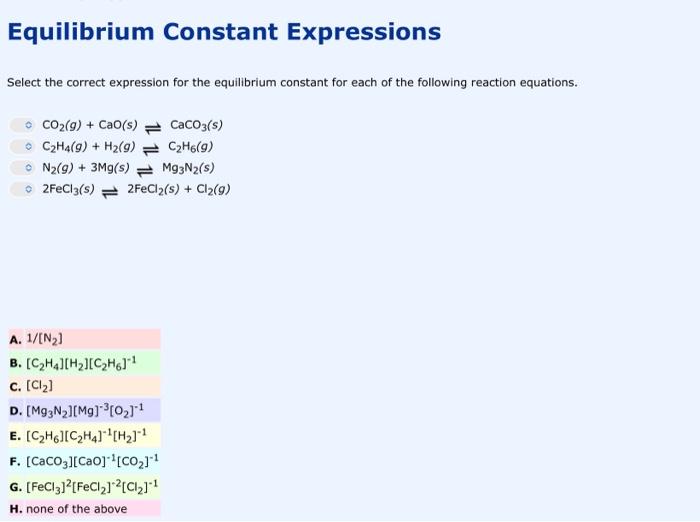 Equilibrium Constant Expressions

Select the correct expression for the equilibrium constant for each of the following reaction equations.

$CO_2(g) + CaO(s) \rightleftharpoons CaCO_3(s)$
$C_2H_4(g) + H_2(g) \rightleftharpoons C_2H_6(g)$
$N_2(g) + 3Mg(s) \rightleftharpoons Mg_3N_2(s)$
$2FeCl_3(s) \rightleftharpoons 2FeCl_2(s) + Cl_2(g)$

A. $1/[N_2]$
B. $[C_2H_4][H_2][C_2H_6]^{-1}$
C. $[Cl_2]$
D. $[Mg_3N_2][Mg]^{-3}[O_2]^{-1}$
E. $[C_2H_6][C_2H_4]^{-1}[H_2]^{-1}$
F. $[CaCO_3][CaO]^{-1}[CO_2]^{-1}$
G. $[FeCl_3]^2[FeCl_2]^{-2}[Cl_2]^{-1}$
H. none of the above